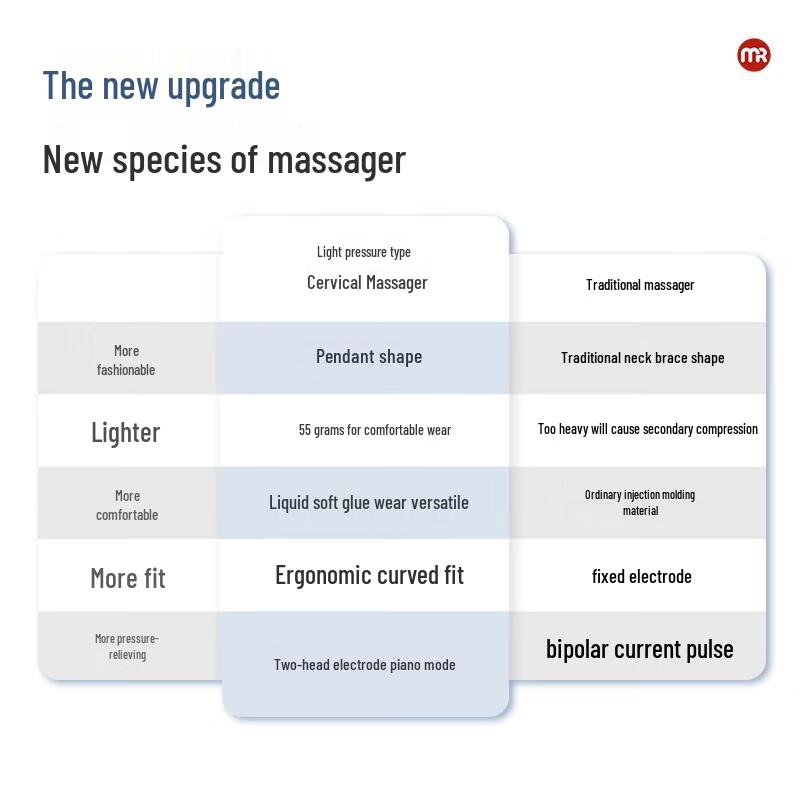 MR

The new upgrade

New species of massager

| | Light pressure type Cervical Massager | Traditional massager |
|---|---|---|
| More fashionable | Pendant shape | Traditional neck brace shape |
| Lighter | 55 grams for comfortable wear | Too heavy will cause secondary compression |
| More comfortable | Liquid soft glue wear versatile | Ordinary injection molding material |
| More fit | Ergonomic curved fit | fixed electrode |
| More pressure-relieving | Two-head electrode piano mode | bipolar current pulse |